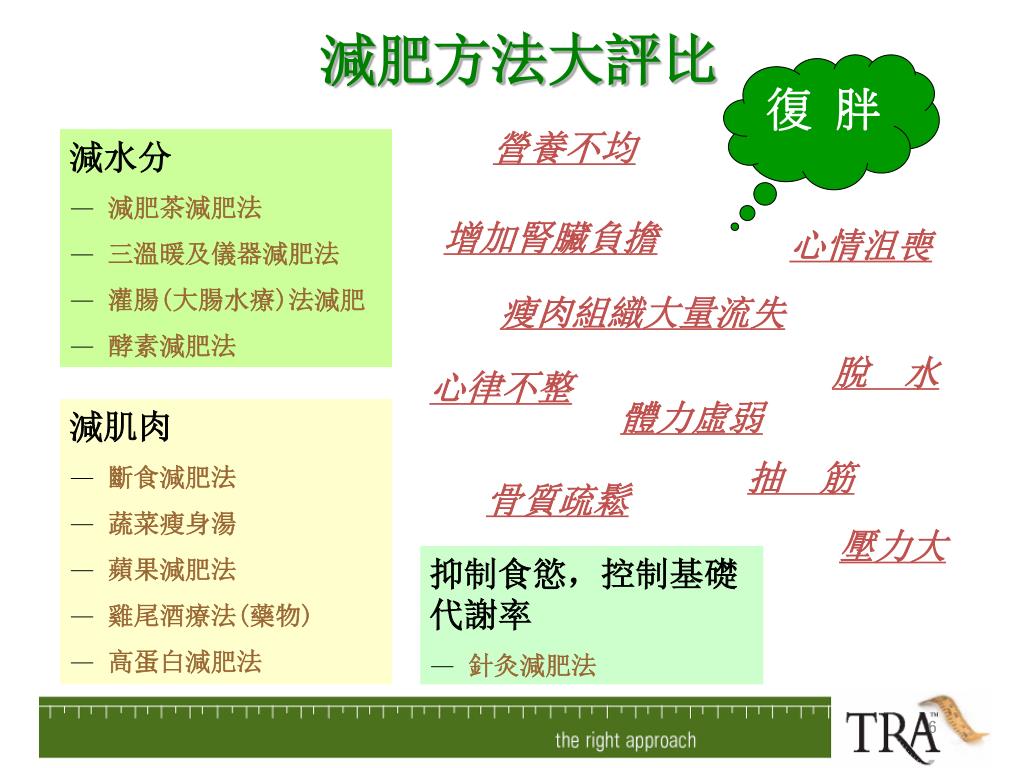 減肥方法大評比

復 胖

減水分

— 減肥茶減肥法

— 三溫暖及儀器減肥法

— 灌腸(大腸水療)法減肥

— 酵素減肥法

減肌肉

— 斷食減肥法

— 蔬菜瘦身湯

— 蘋果減肥法

— 雞尾酒療法(藥物)

— 高蛋白減肥法

營養不均

增加腎臟負擔

心情沮喪

瘦肉組織大量流失

脫　水

心律不整

體力虛弱

抽　筋

骨質疏鬆

壓力大

抑制食慾，控制基礎代謝率

— 針灸減肥法

the right approach

TRA™

6